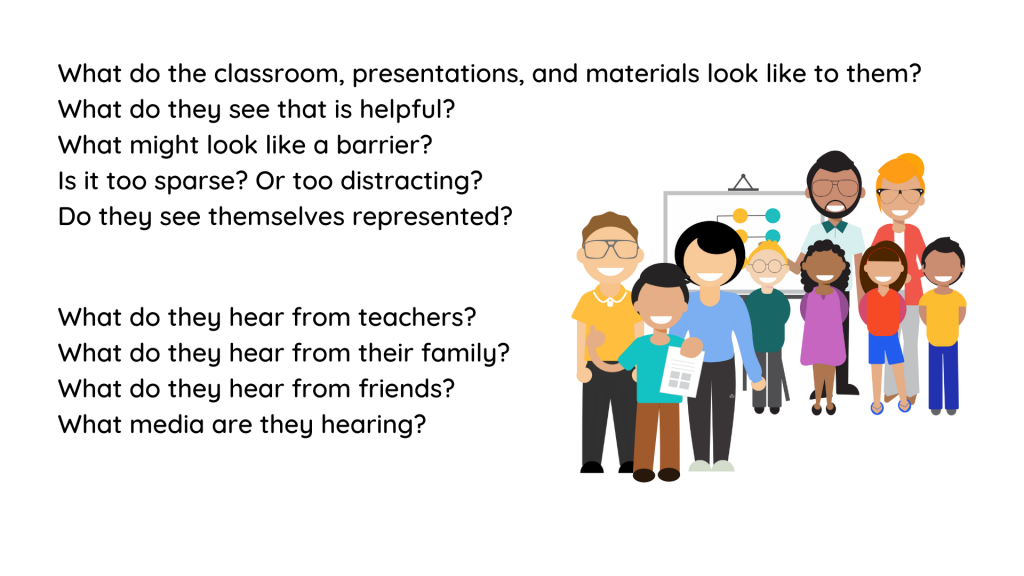 What do the classroom, presentations, and materials look like to them?
What do they see that is helpful?
What might look like a barrier?
Is it too sparse? Or too distracting?
Do they see themselves represented?

What do they hear from teachers?
What do they hear from their family?
What do they hear from friends?
What media are they hearing?